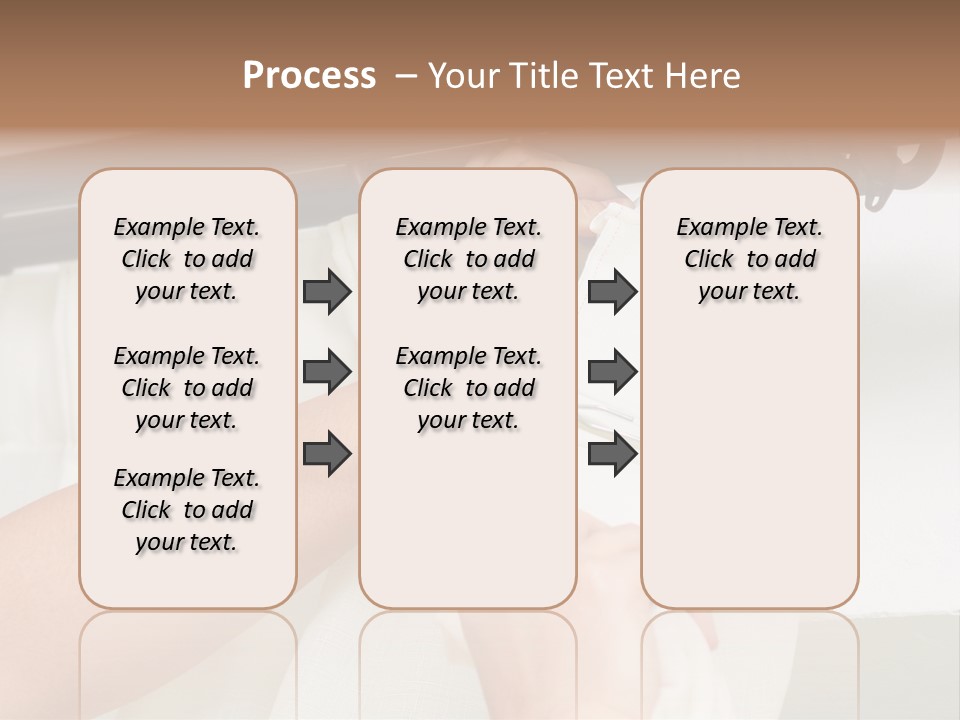 Process – Your Title Text Here

Example Text. Click to add your text.

Example Text. Click to add your text.

Example Text. Click to add your text.

Example Text. Click to add your text.

Example Text. Click to add your text.

Example Text. Click to add your text.